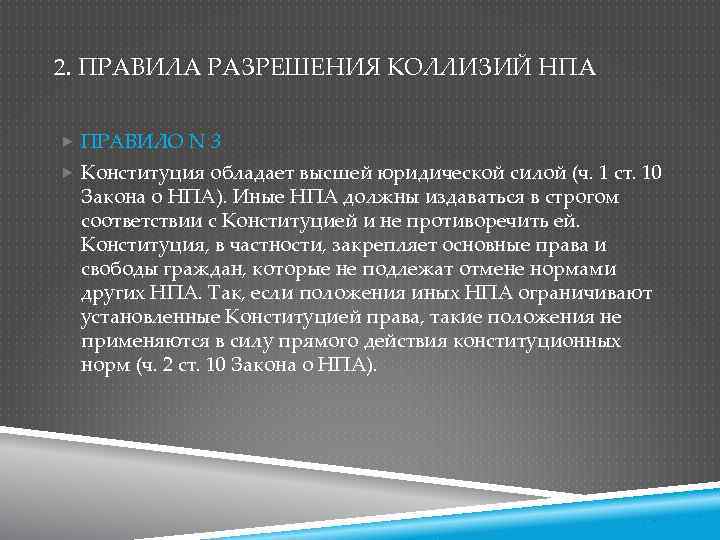 2. ПРАВИЛА РАЗРЕШЕНИЯ КОЛЛИЗИЙ НПА

ПРАВИЛО N 3

Конституция обладает высшей юридической силой (ч. 1 ст. 10 Закона о НПА). Иные НПА должны издаваться в строгом соответствии с Конституцией и не противоречить ей. Конституция, в частности, закрепляет основные права и свободы граждан, которые не подлежат отмене нормами других НПА. Так, если положения иных НПА ограничивают установленные Конституцией права, такие положения не применяются в силу прямого действия конституционных норм (ч. 2 ст. 10 Закона о НПА).